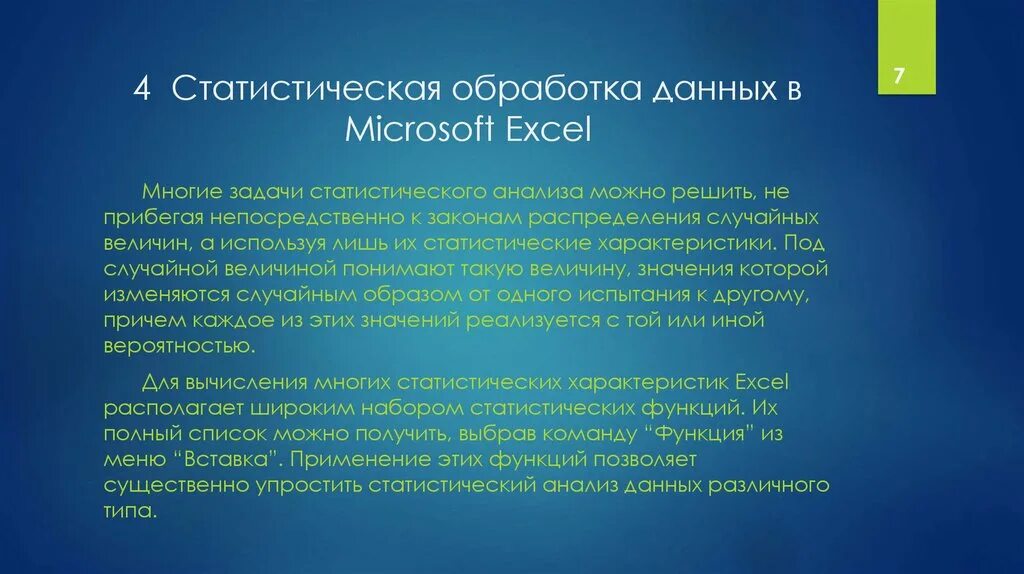 7

4 Статистическая обработка данных в Microsoft Excel

Многие задачи статистического анализа можно решить, не прибегая непосредственно к законам распределения случайных величин, а используя лишь их статистические характеристики. Под случайной величиной понимают такую величину, значения которой изменяются случайным образом от одного испытания к другому, причем каждое из этих значений реализуется с той или иной вероятностью.

Для вычисления многих статистических характеристик Excel располагает широким набором статистических функций. Их полный список можно получить, выбрав команду “Функция” из меню “Вставка”. Применение этих функций позволяет существенно упростить статистический анализ данных различного типа.